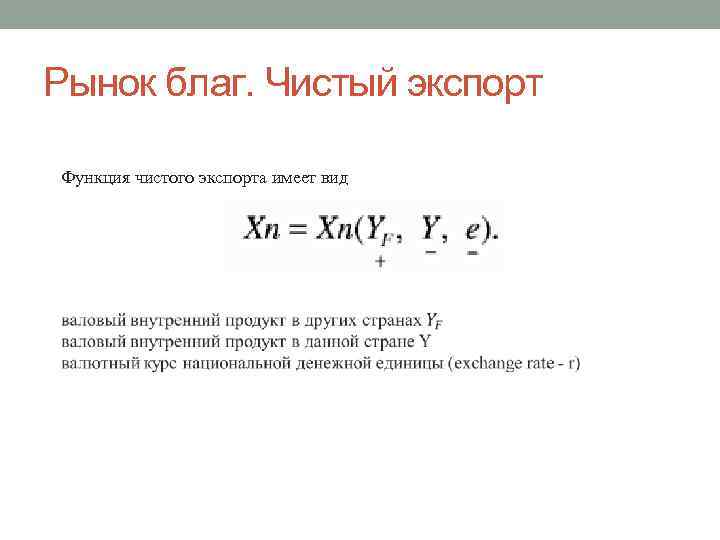 Рынок благ. Чистый экспорт

Функция чистого экспорта имеет вид

$Xn = Xn(\underset{+}{Y_F}, \underset{-}{Y}, \underset{-}{e}).$

валовый внутренний продукт в других странах $Y_F$
валовый внутренний продукт в данной стране Y
валютный курс национальной денежной единицы (exchange rate - r)